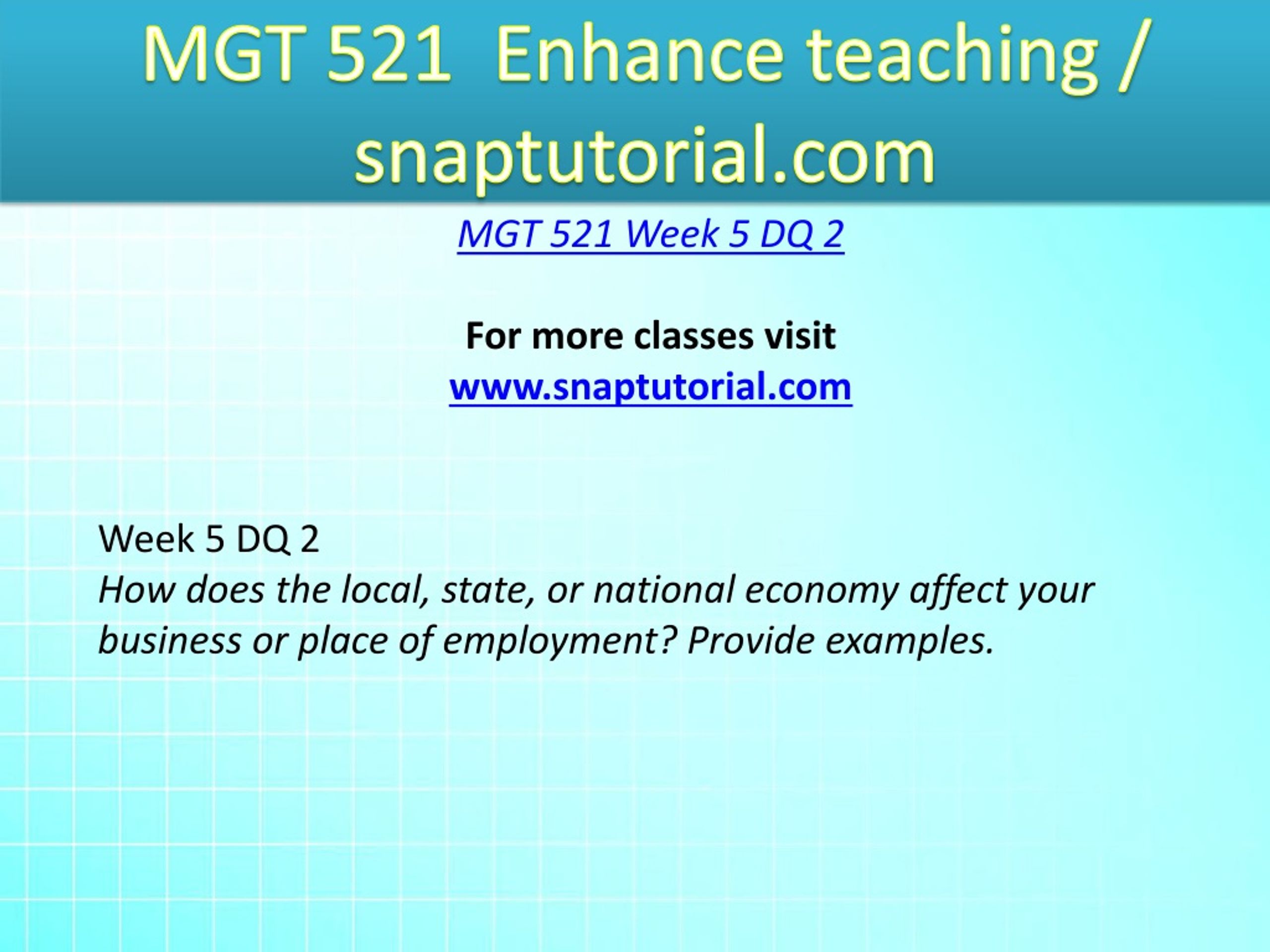 MGT 521 Enhance teaching / snaptutorial.com

MGT 521 Week 5 DQ 2

For more classes visit
www.snaptutorial.com

Week 5 DQ 2
How does the local, state, or national economy affect your business or place of employment? Provide examples.